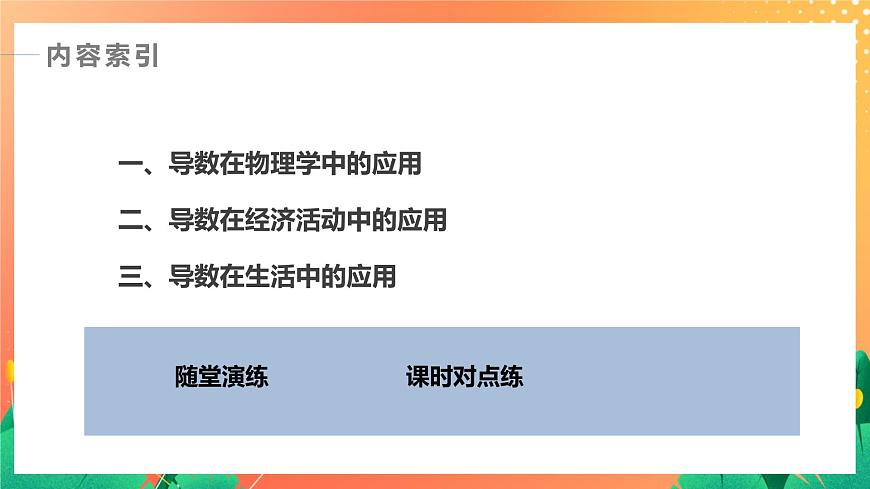 内容索引

一、导数在物理学中的应用

二、导数在经济活动中的应用

三、导数在生活中的应用

随堂演练

课时对点练